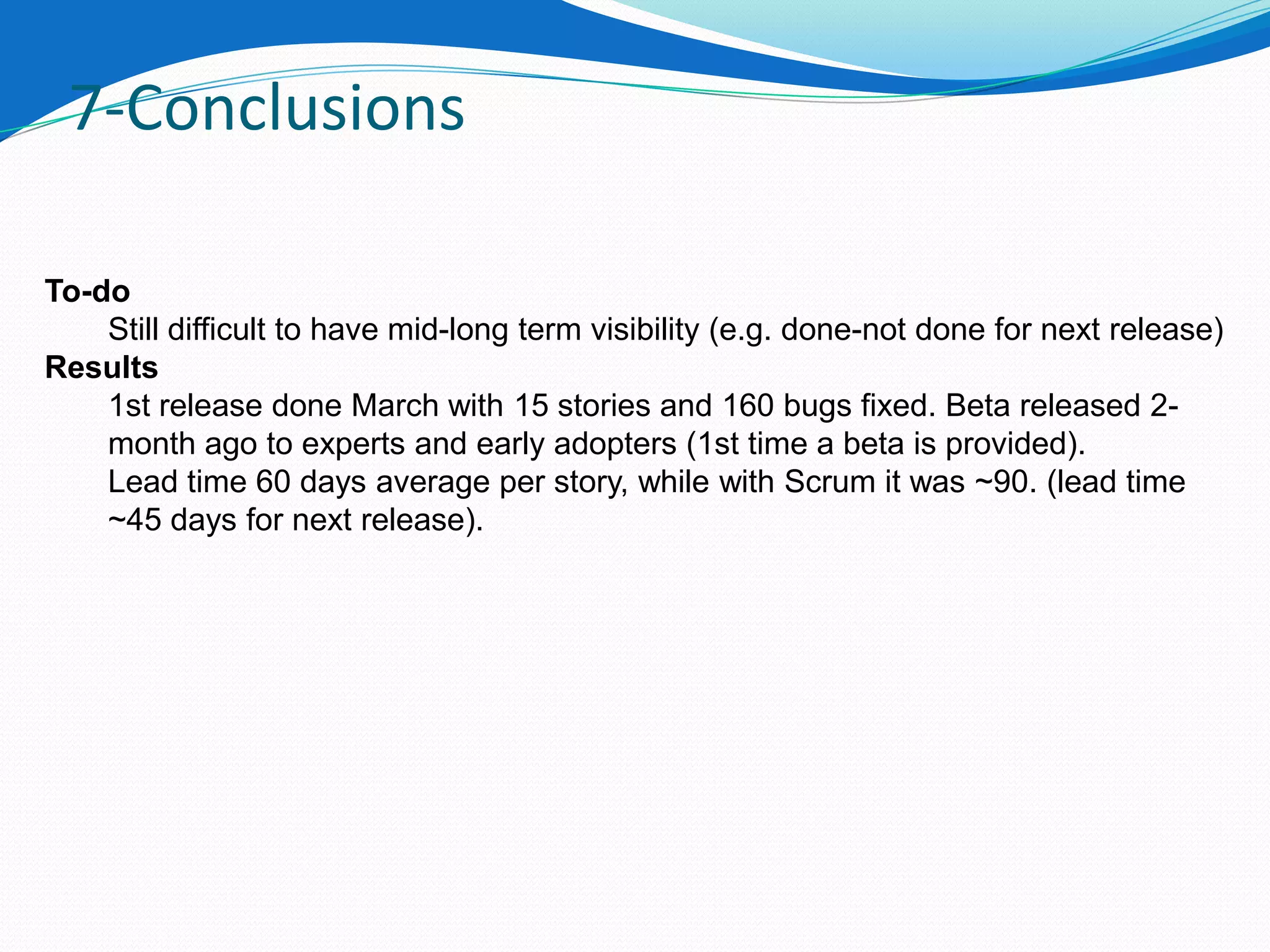 7-Conclusions

**To-do**

Still difficult to have mid-long term visibility (e.g. done-not done for next release)

**Results**

1st release done March with 15 stories and 160 bugs fixed. Beta released 2-month ago to experts and early adopters (1st time a beta is provided).

Lead time 60 days average per story, while with Scrum it was ~90. (lead time ~45 days for next release).